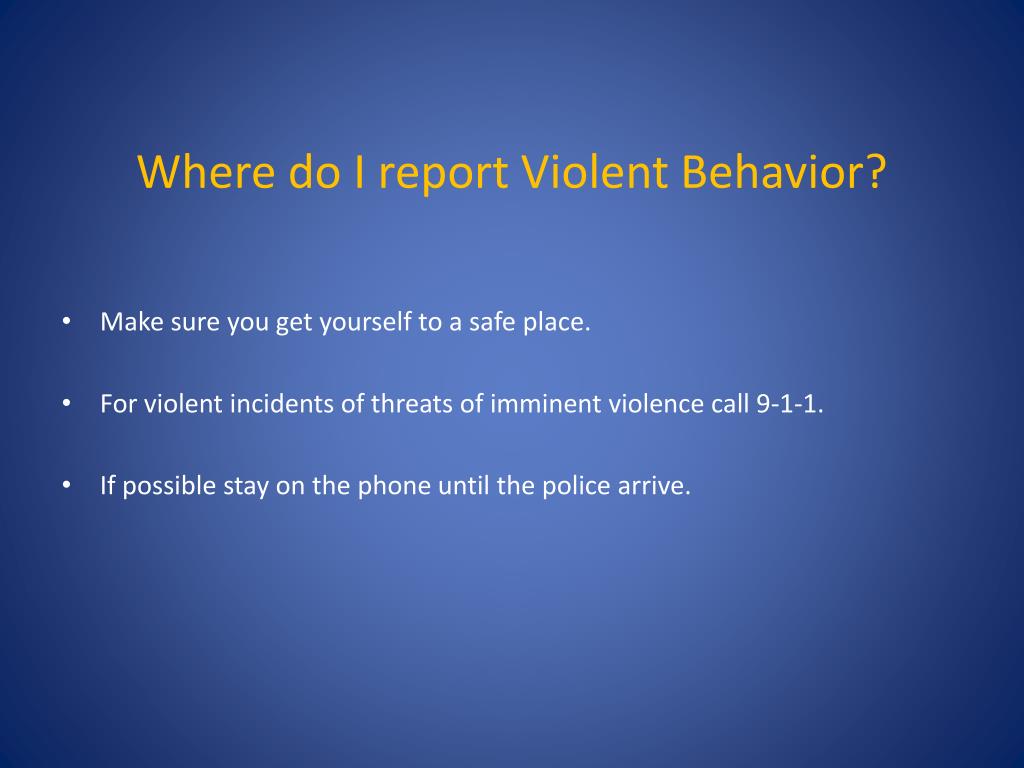 Where do I report Violent Behavior?

• Make sure you get yourself to a safe place.

• For violent incidents of threats of imminent violence call 9-1-1.

• If possible stay on the phone until the police arrive.